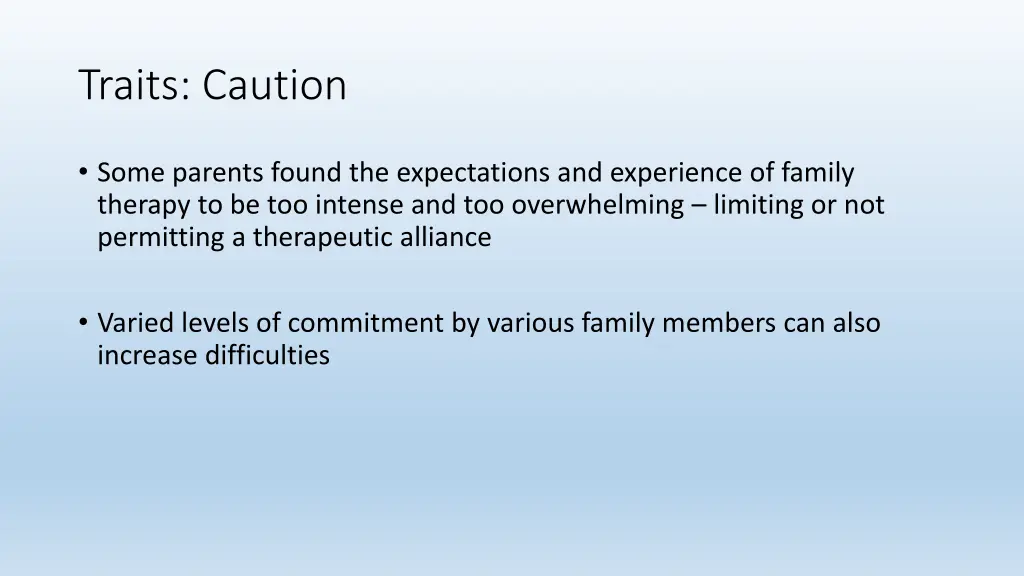 Traits: Caution

• Some parents found the expectations and experience of family therapy to be too intense and too overwhelming – limiting or not permitting a therapeutic alliance

• Varied levels of commitment by various family members can also increase difficulties